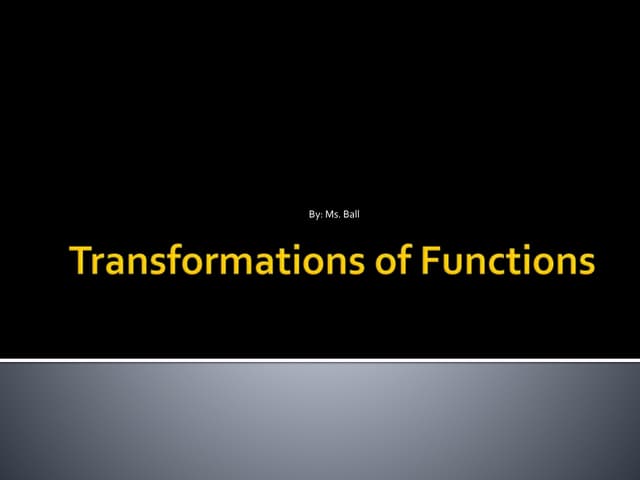 By: Ms. Ball

Transformations of Functions